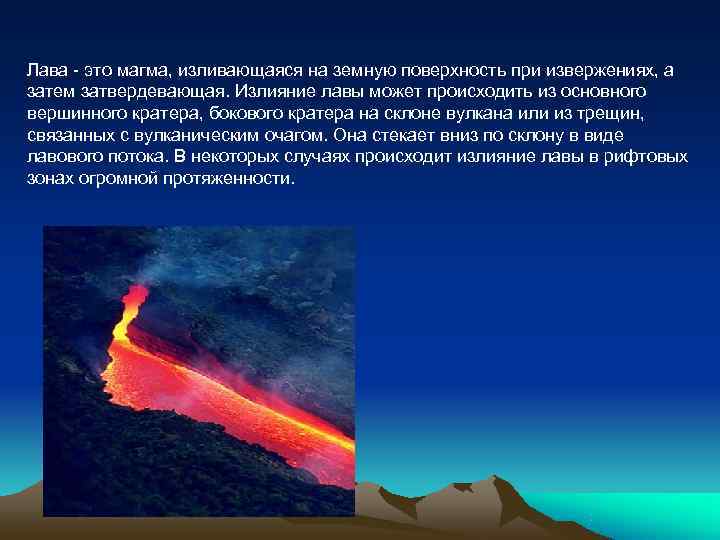 Лава - это магма, изливающаяся на земную поверхность при извержениях, а затем затвердевающая. Излияние лавы может происходить из основного вершинного кратера, бокового кратера на склоне вулкана или из трещин, связанных с вулканическим очагом. Она стекает вниз по склону в виде лавового потока. В некоторых случаях происходит излияние лавы в рифтовых зонах огромной протяженности.